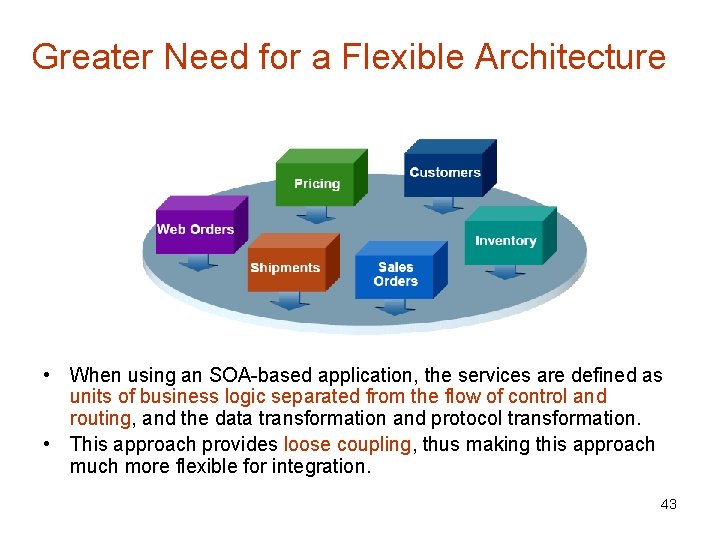 Greater Need for a Flexible Architecture

Pricing

Customers

Web Orders

Inventory

Shipments

Sales Orders

• When using an SOA-based application, the services are defined as units of business logic separated from the flow of control and routing, and the data transformation and protocol transformation.

• This approach provides loose coupling, thus making this approach much more flexible for integration.

43